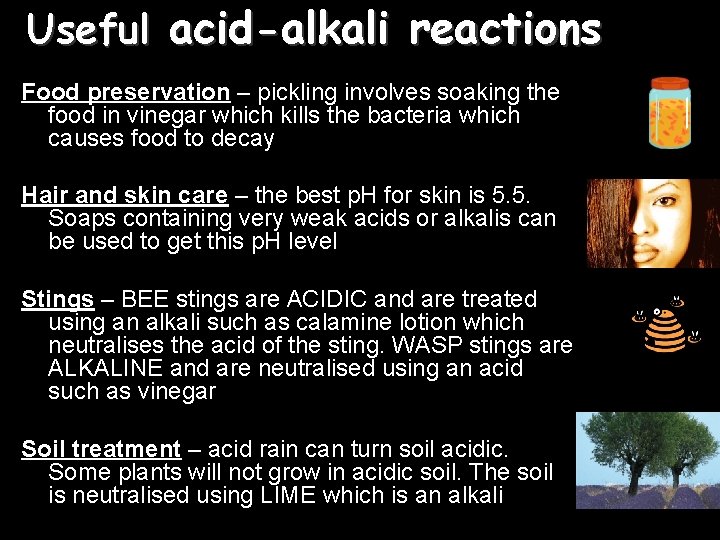 Useful acid-alkali reactions

Food preservation – pickling involves soaking the food in vinegar which kills the bacteria which causes food to decay

Hair and skin care – the best pH for skin is 5.5. Soaps containing very weak acids or alkalis can be used to get this pH level

Stings – BEE stings are ACIDIC and are treated using an alkali such as calamine lotion which neutralises the acid of the sting. WASP stings are ALKALINE and are neutralised using an acid such as vinegar

Soil treatment – acid rain can turn soil acidic. Some plants will not grow in acidic soil. The soil is neutralised using LIME which is an alkali